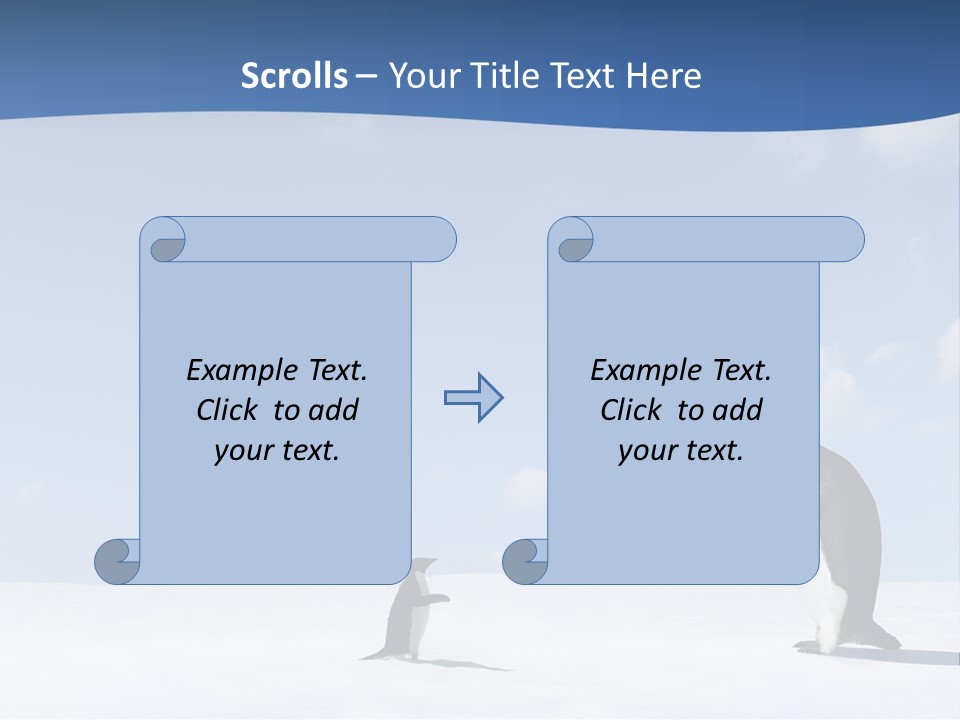 Scrolls – Your Title Text Here

Example Text. Click to add your text.

Example Text. Click to add your text.